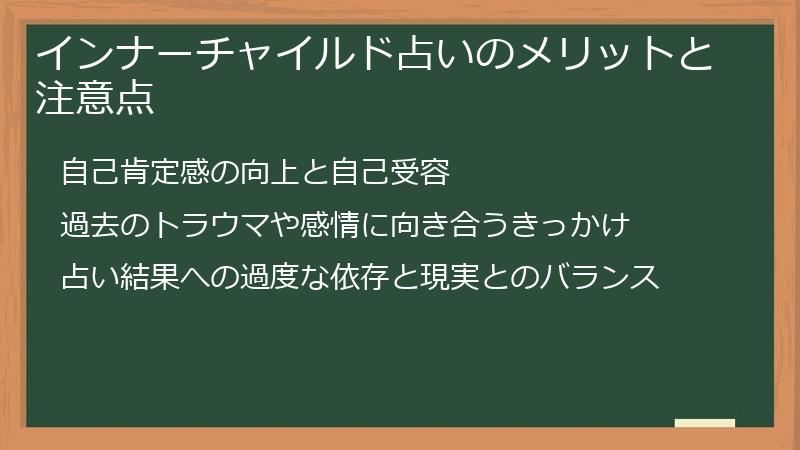 インナーチャイルド占いのメリットと注意点

自己肯定感の向上と自己受容

過去のトラウマや感情に向き合うきっかけ

占い結果への過度な依存と現実とのバランス